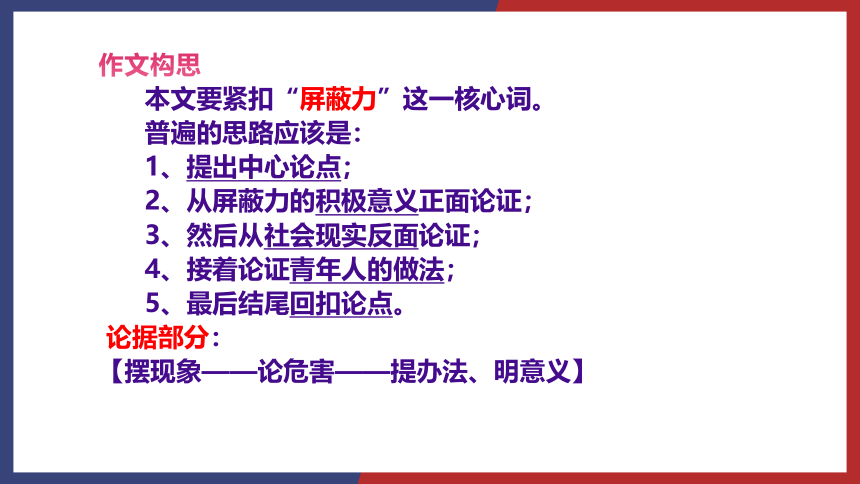 作文构思

本文要紧扣“屏蔽力”这一核心词。

普遍的思路应该是：

1、提出中心论点；

2、从屏蔽力的积极意义正面论证；

3、然后从社会现实反面论证；

4、接着论证青年人的做法；

5、最后结尾回扣论点。

论据部分：

【摆现象——论危害——提办法、明意义】